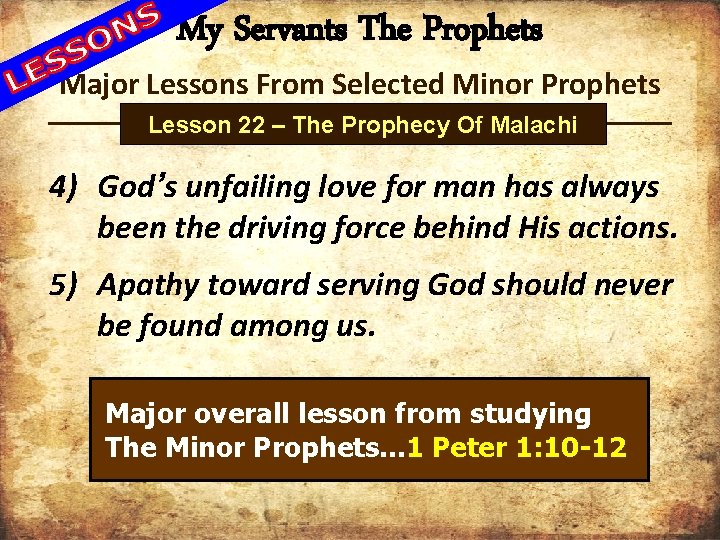 LESSONS

My Servants The Prophets

Major Lessons From Selected Minor Prophets

Lesson 22 – The Prophecy Of Malachi

4) God's unfailing love for man has always been the driving force behind His actions.

5) Apathy toward serving God should never be found among us.

Major overall lesson from studying The Minor Prophets…1 Peter 1:10-12